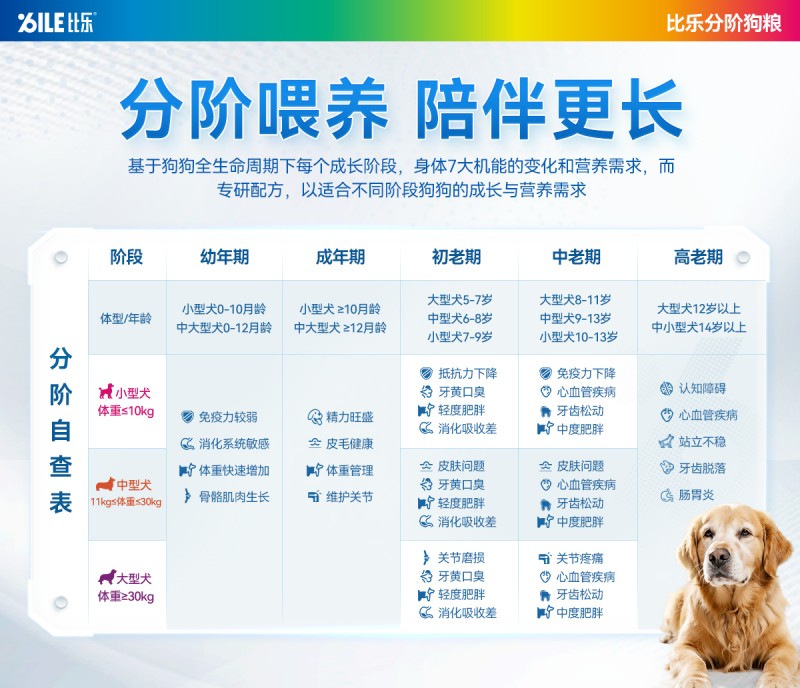 BILE比乐

比乐分阶狗粮

分阶喂养 陪伴更长

基于狗狗全生命周期下每个成长阶段，身体7大机能的变化和营养需求，而专研配方，以适合不同阶段狗狗的成长与营养需求

分阶自查表

| 阶段 | 幼年期 | 成年期 | 初老期 | 中老期 | 高老期 |
|---|---|---|---|---|---|
| 体型/年龄 | 小型犬0-10月龄 中大型犬0-12月龄 | 小型犬 ≥10月龄 中大型犬 ≥12月龄 | 大型犬5-7岁 中型犬6-8岁 小型犬7-9岁 | 大型犬8-11岁 中型犬9-13岁 小型犬10-13岁 | 大型犬12岁以上 中小型犬14岁以上 |
| 小型犬 体重≤10kg | 免疫力较弱 消化系统敏感 体重快速增加 骨骼肌肉生长 | 精力旺盛 皮毛健康 体重管理 维护关节 | 抵抗力下降 牙黄口臭 轻度肥胖 消化吸收差 | 免疫力下降 心血管疾病 牙齿松动 中度肥胖 | 认知障碍 心血管疾病 站立不稳 牙齿脱落 肠胃炎 |
| 中型犬 11kg≤体重≤30kg | | | 皮肤问题 牙黄口臭 轻度肥胖 消化吸收差 | 皮肤问题 心血管疾病 牙齿松动 中度肥胖 | |
| 大型犬 体重≥30kg | | | 关节磨损 牙黄口臭 轻度肥胖 消化吸收差 | 关节疼痛 心血管疾病 牙齿松动 中度肥胖 | |